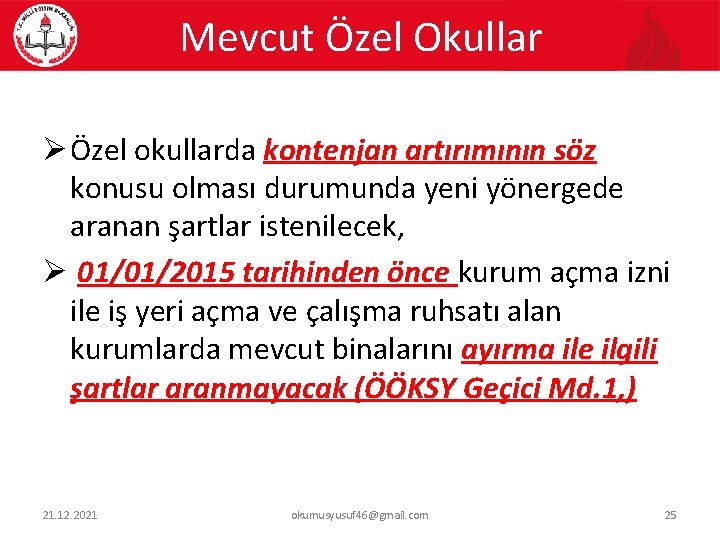 T.C. MİLLÎ EĞİTİM BAKANLIĞI

Mevcut Özel Okullar

➢ Özel okullarda kontenjan artırımının söz konusu olması durumunda yeni yönergede aranan şartlar istenilecek,

➢ 01/01/2015 tarihinden önce kurum açma izni ile iş yeri açma ve çalışma ruhsatı alan kurumlarda mevcut binalarını ayırma ile ilgili şartlar aranmayacak (ÖÖKSY Geçici Md.1,)

21.12.2021 okumusyusuf46@gmail.com 25